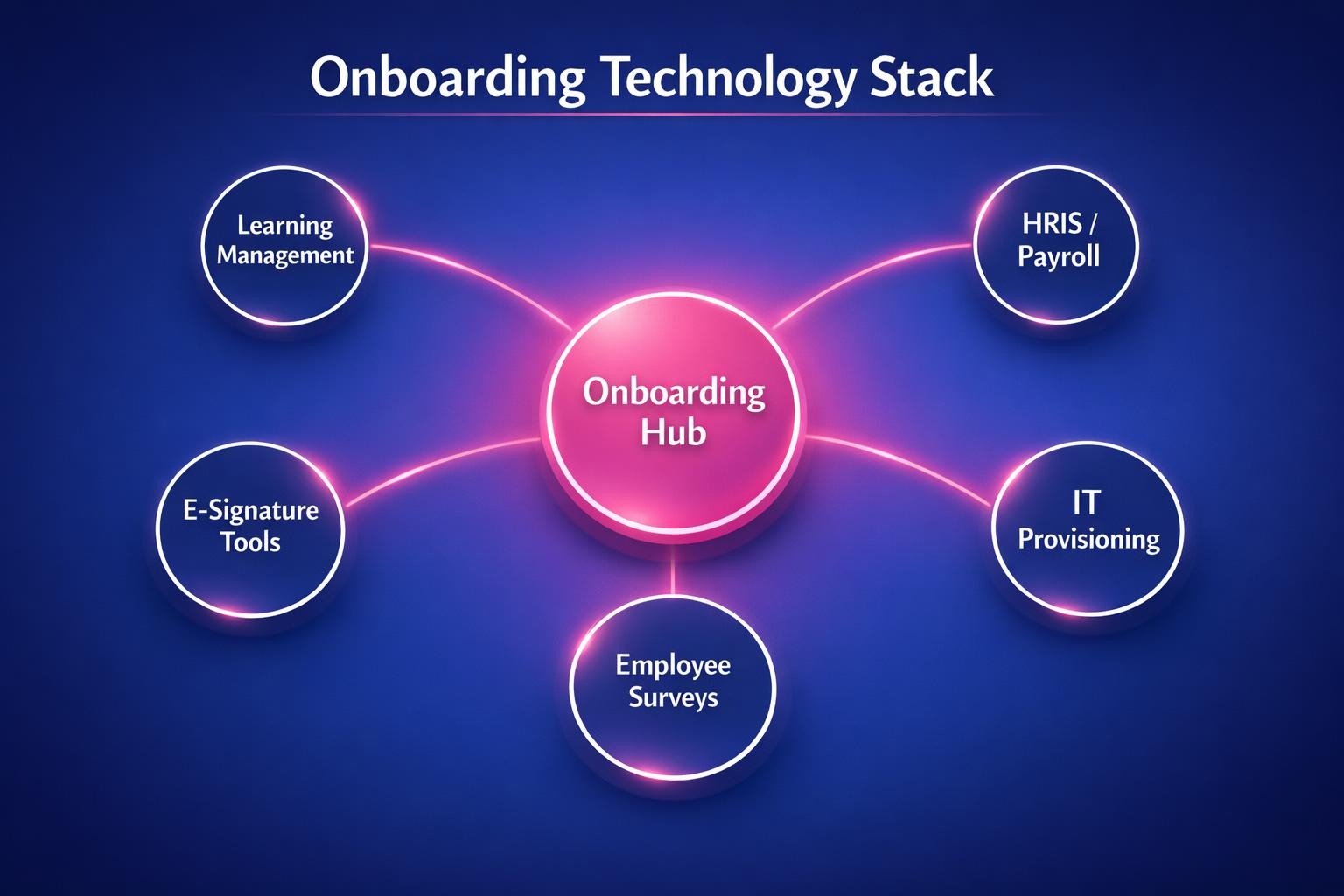 Onboarding Technology Stack

Learning Management

HRIS / Payroll

Onboarding Hub

E-Signature Tools

IT Provisioning

Employee Surveys